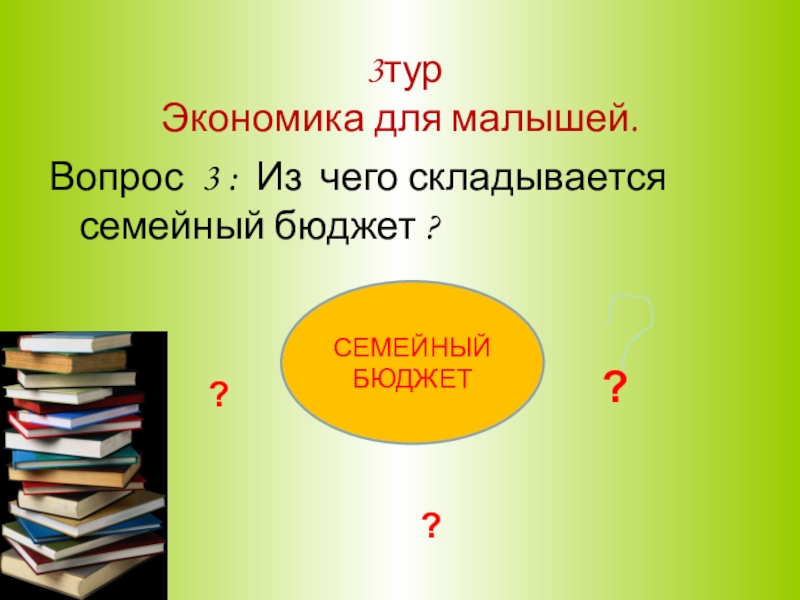 3тур
Экономика для малышей.

Вопрос 3 : Из чего складывается семейный бюджет ?

СЕМЕЙНЫЙ БЮДЖЕТ

?

?

?

?